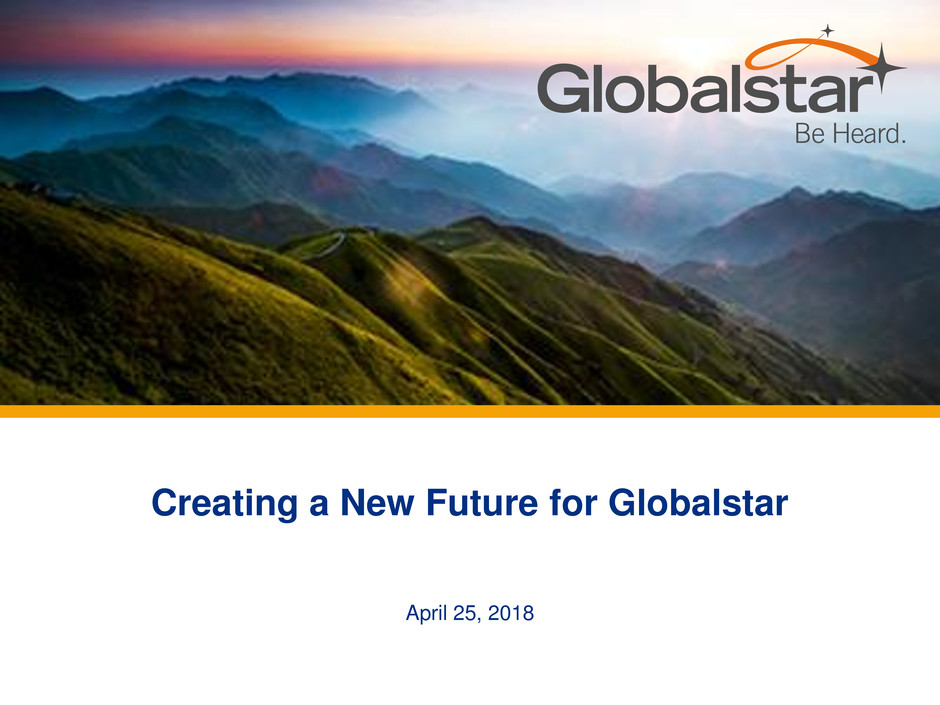 Globalstar
Be Heard.

Creating a New Future for Globalstar

April 25, 2018